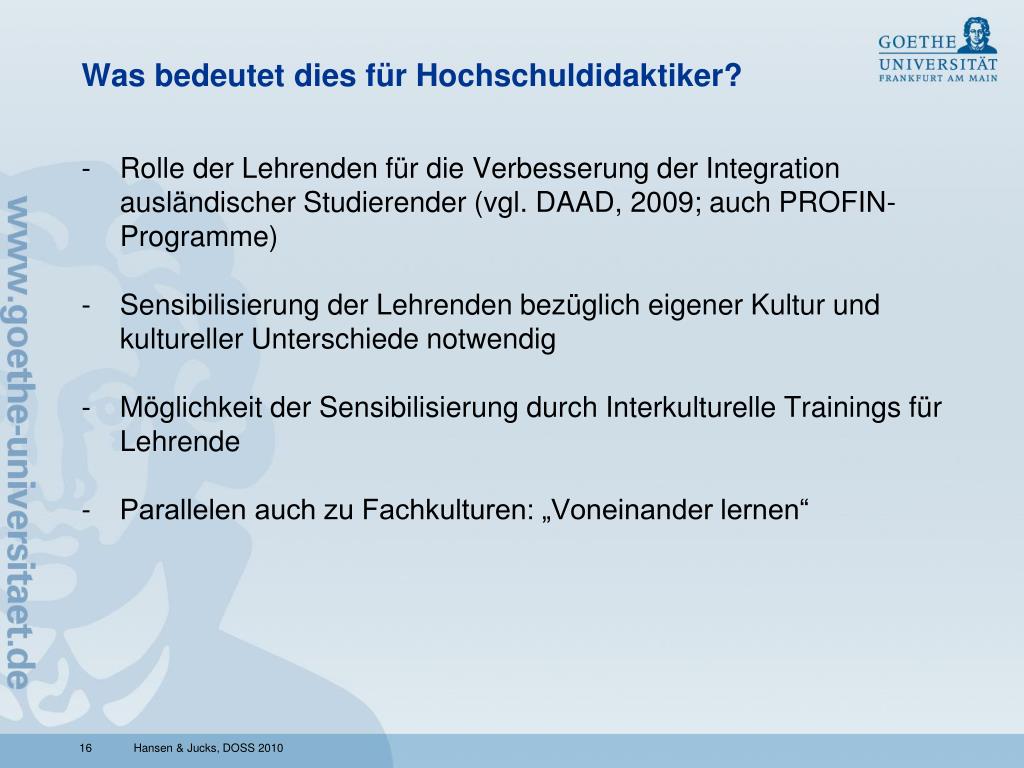 Was bedeutet dies für Hochschuldidaktiker?

GOETHE UNIVERSITÄT FRANKFURT AM MAIN

- Rolle der Lehrenden für die Verbesserung der Integration ausländischer Studierender (vgl. DAAD, 2009; auch PROFIN-Programme)

- Sensibilisierung der Lehrenden bezüglich eigener Kultur und kultureller Unterschiede notwendig

- Möglichkeit der Sensibilisierung durch Interkulturelle Trainings für Lehrende

- Parallelen auch zu Fachkulturen: „Voneinander lernen“

www.goethe-universitaet.de

16 Hansen & Jucks, DOSS 2010